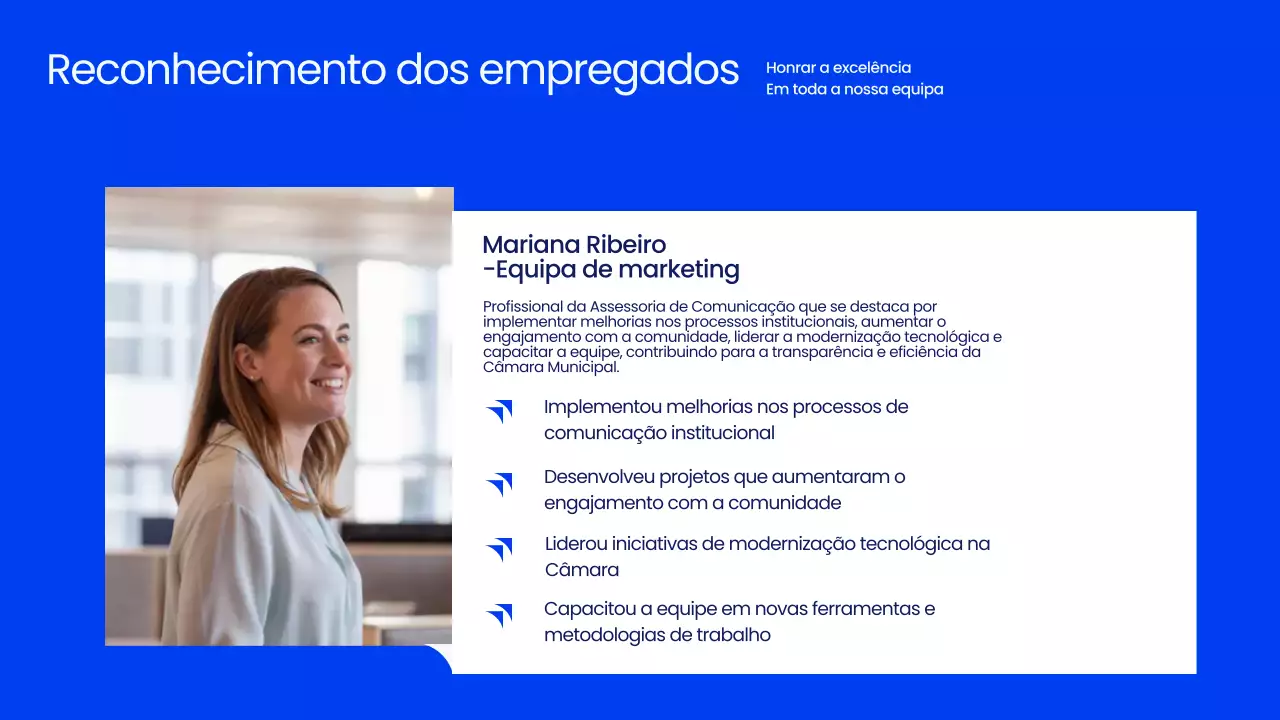 Reconhecimento dos empregados

Honrar a excelência
Em toda a nossa equipa

Mariana Ribeiro
-Equipa de marketing

Profissional da Assessoria de Comunicação que se destaca por implementar melhorias nos processos institucionais, aumentar o engajamento com a comunidade, liderar a modernização tecnológica e capacitar a equipe, contribuindo para a transparência e eficiência da Câmara Municipal.

Implementou melhorias nos processos de comunicação institucional

Desenvolveu projetos que aumentaram o engajamento com a comunidade

Liderou iniciativas de modernização tecnológica na Câmara

Capacitou a equipe em novas ferramentas e metodologias de trabalho